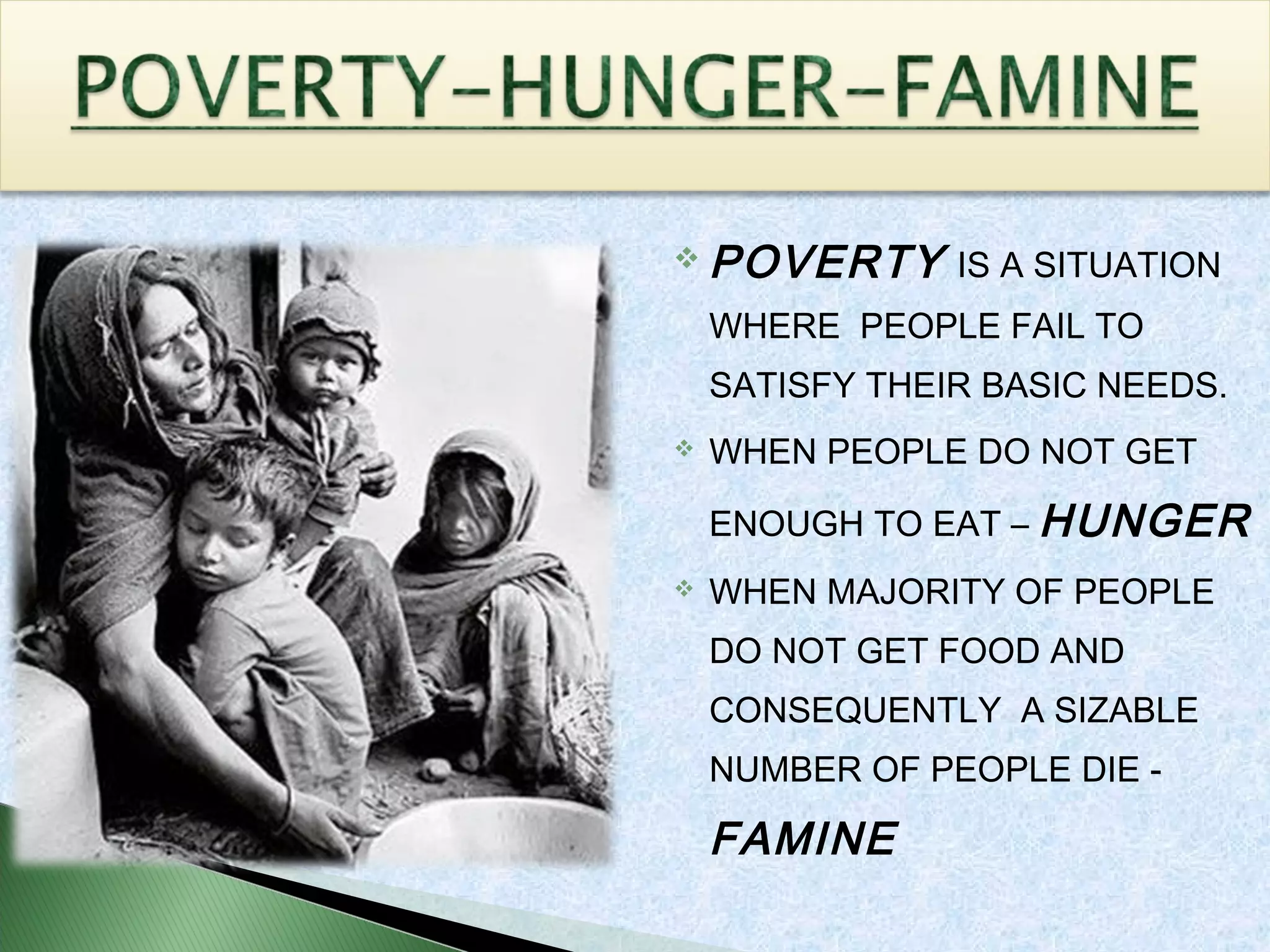 POVERTY–HUNGER–FAMINE

❖ POVERTY IS A SITUATION WHERE PEOPLE FAIL TO SATISFY THEIR BASIC NEEDS.

❖ WHEN PEOPLE DO NOT GET ENOUGH TO EAT – HUNGER

❖ WHEN MAJORITY OF PEOPLE DO NOT GET FOOD AND CONSEQUENTLY A SIZABLE NUMBER OF PEOPLE DIE - FAMINE